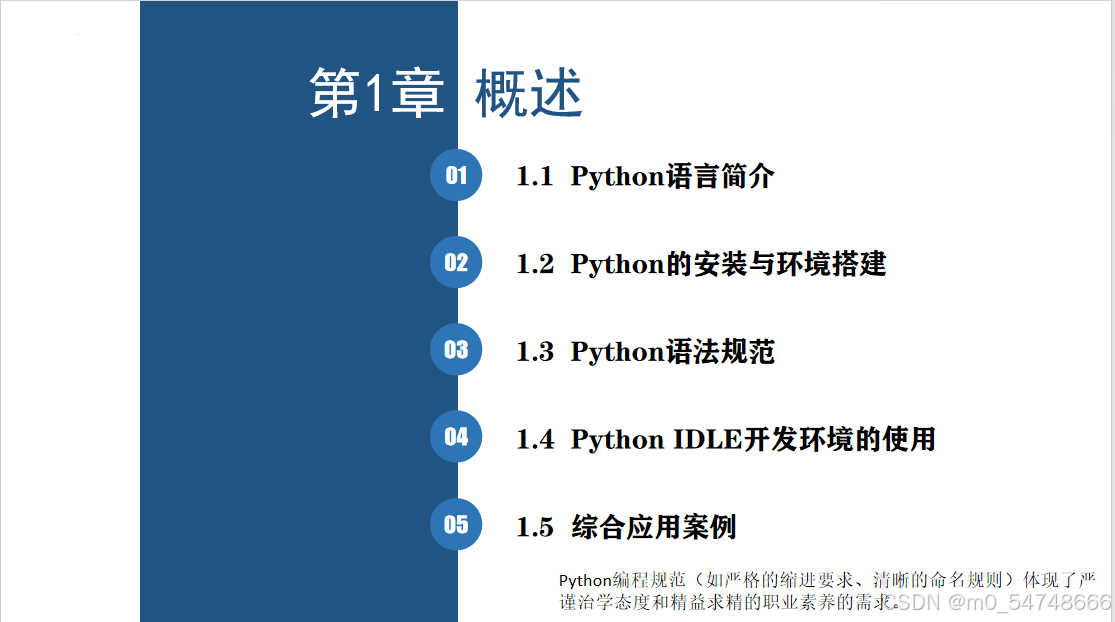 第1章 概述

01

1.1 Python语言简介

02

1.2 Python的安装与环境搭建

03

1.3 Python语法规范

04

1.4 Python IDLE开发环境的使用

05

1.5 综合应用案例

Python编程规范（如严格的缩进要求、清晰的命名规则）体现了严谨治学态度和精益求精的职业素养的需求。

CSDN @m0_54748666